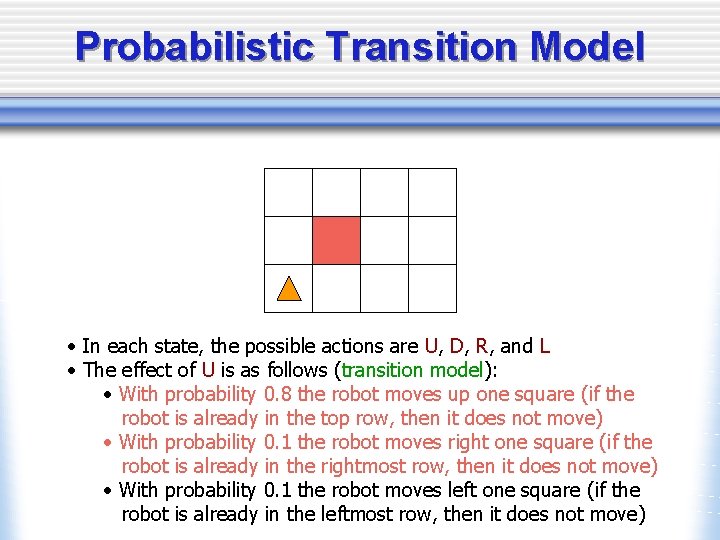 Probabilistic Transition Model

• In each state, the possible actions are U, D, R, and L
• The effect of U is as follows (transition model):
  • With probability 0.8 the robot moves up one square (if the robot is already in the top row, then it does not move)
  • With probability 0.1 the robot moves right one square (if the robot is already in the rightmost row, then it does not move)
  • With probability 0.1 the robot moves left one square (if the robot is already in the leftmost row, then it does not move)